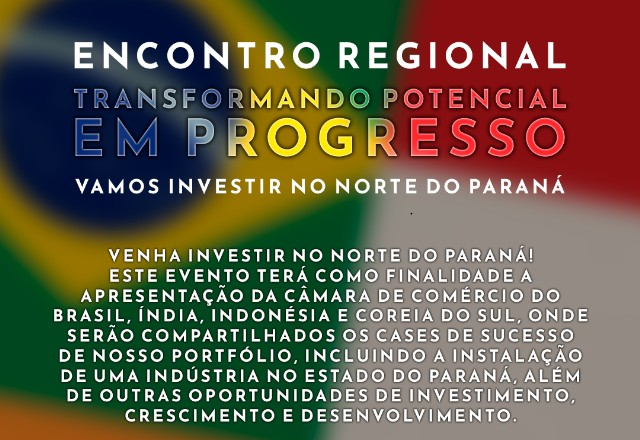 ENCONTRO REGIONAL
TRANSFORMANDO POTENCIAL
EM PROGRESSO
VAMOS INVESTIR NO NORTE DO PARANÁ

VENHA INVESTIR NO NORTE DO PARANÁ! ESTE EVENTO TERÁ COMO FINALIDADE A APRESENTAÇÃO DA CÂMARA DE COMÉRCIO DO BRASIL, ÍNDIA, INDONÉSIA E COREIA DO SUL, ONDE SERÃO COMPARTILHADOS OS CASES DE SUCESSO DE NOSSO PORTFÓLIO, INCLUINDO A INSTALAÇÃO DE UMA INDÚSTRIA NO ESTADO DO PARANÁ, ALÉM DE OUTRAS OPORTUNIDADES DE INVESTIMENTO, CRESCIMENTO E DESENVOLVIMENTO.